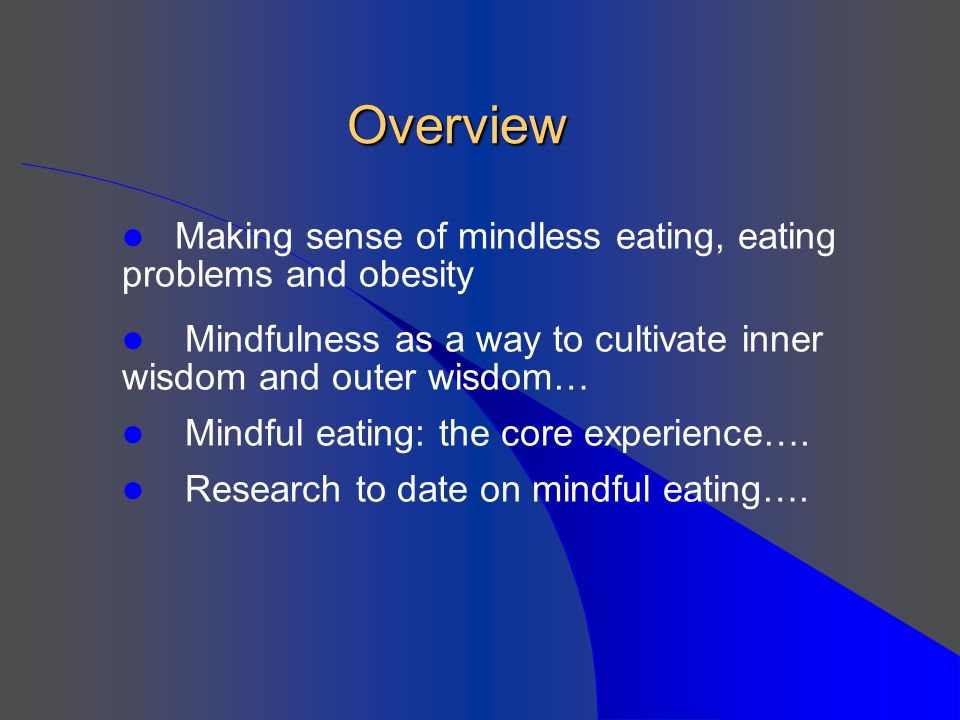 Overview

● Making sense of mindless eating, eating problems and obesity

● Mindfulness as a way to cultivate inner wisdom and outer wisdom…

● Mindful eating: the core experience….

● Research to date on mindful eating….